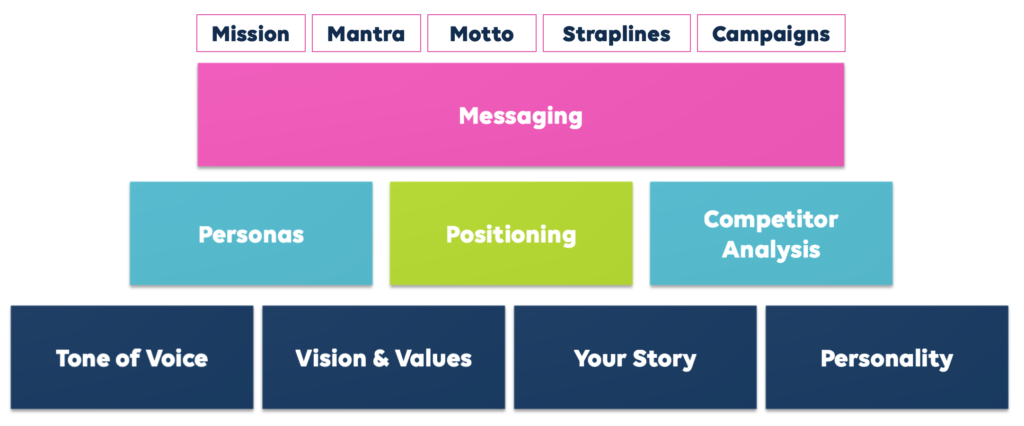 Mission
Mantra
Motto
Straplines
Campaigns

Messaging

Personas
Positioning
Competitor Analysis

Tone of Voice
Vision & Values
Your Story
Personality